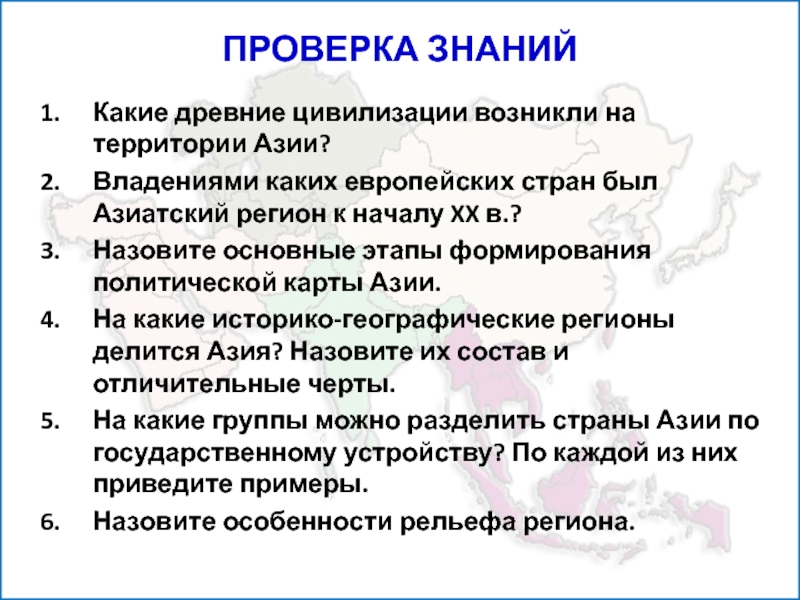 ПРОВЕРКА ЗНАНИЙ

1. Какие древние цивилизации возникли на территории Азии?
2. Владениями каких европейских стран был Азиатский регион к началу XX в.?
3. Назовите основные этапы формирования политической карты Азии.
4. На какие историко-географические регионы делится Азия? Назовите их состав и отличительные черты.
5. На какие группы можно разделить страны Азии по государственному устройству? По каждой из них приведите примеры.
6. Назовите особенности рельефа региона.